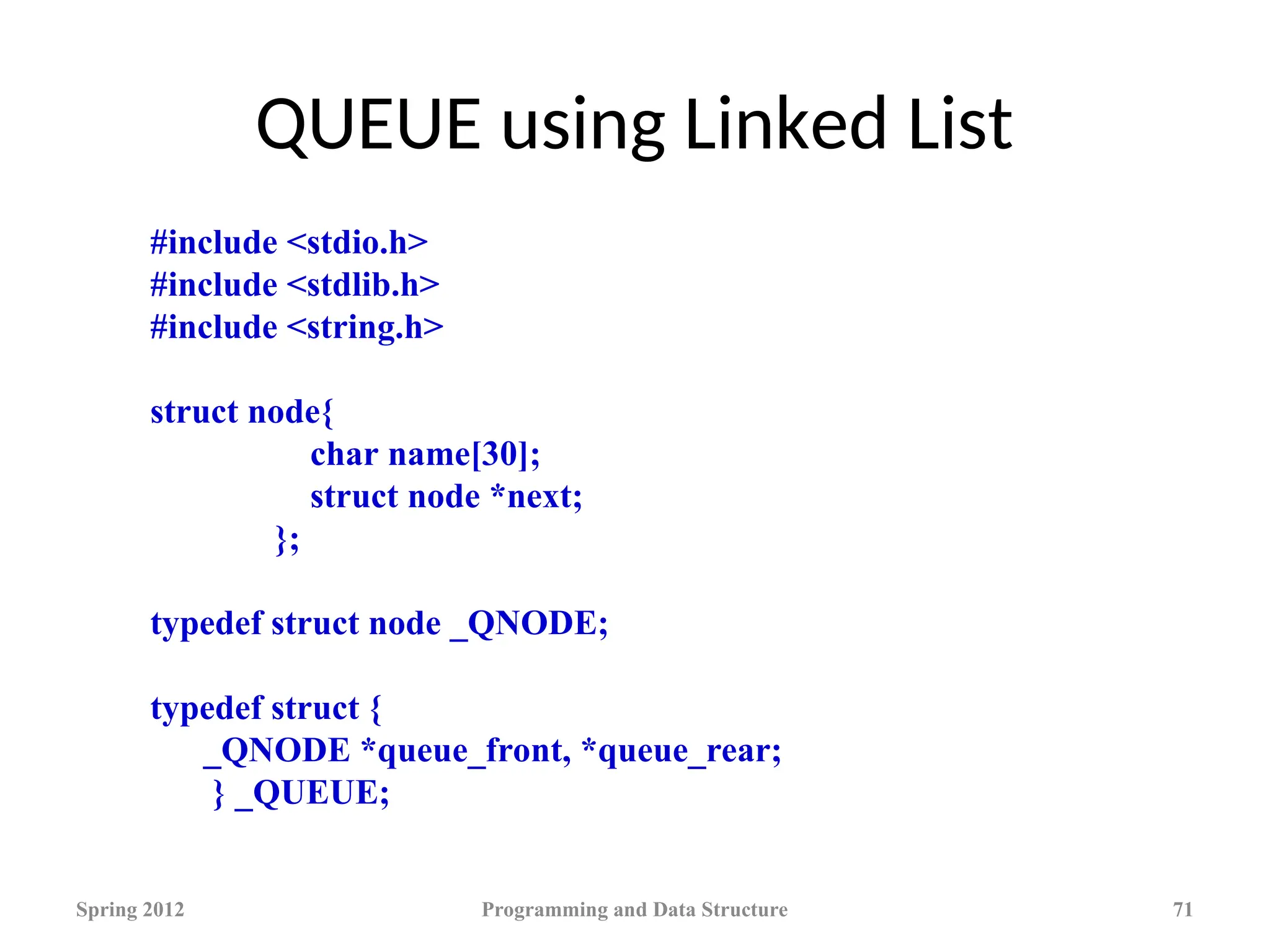 QUEUE using Linked List

#include <stdio.h>
#include <stdlib.h>
#include <string.h>

struct node{
char name[30];
struct node *next;
};

typedef struct node _QNODE;

typedef struct {
_QNODE *queue_front, *queue_rear;
} _QUEUE;

Spring 2012

Programming and Data Structure

71